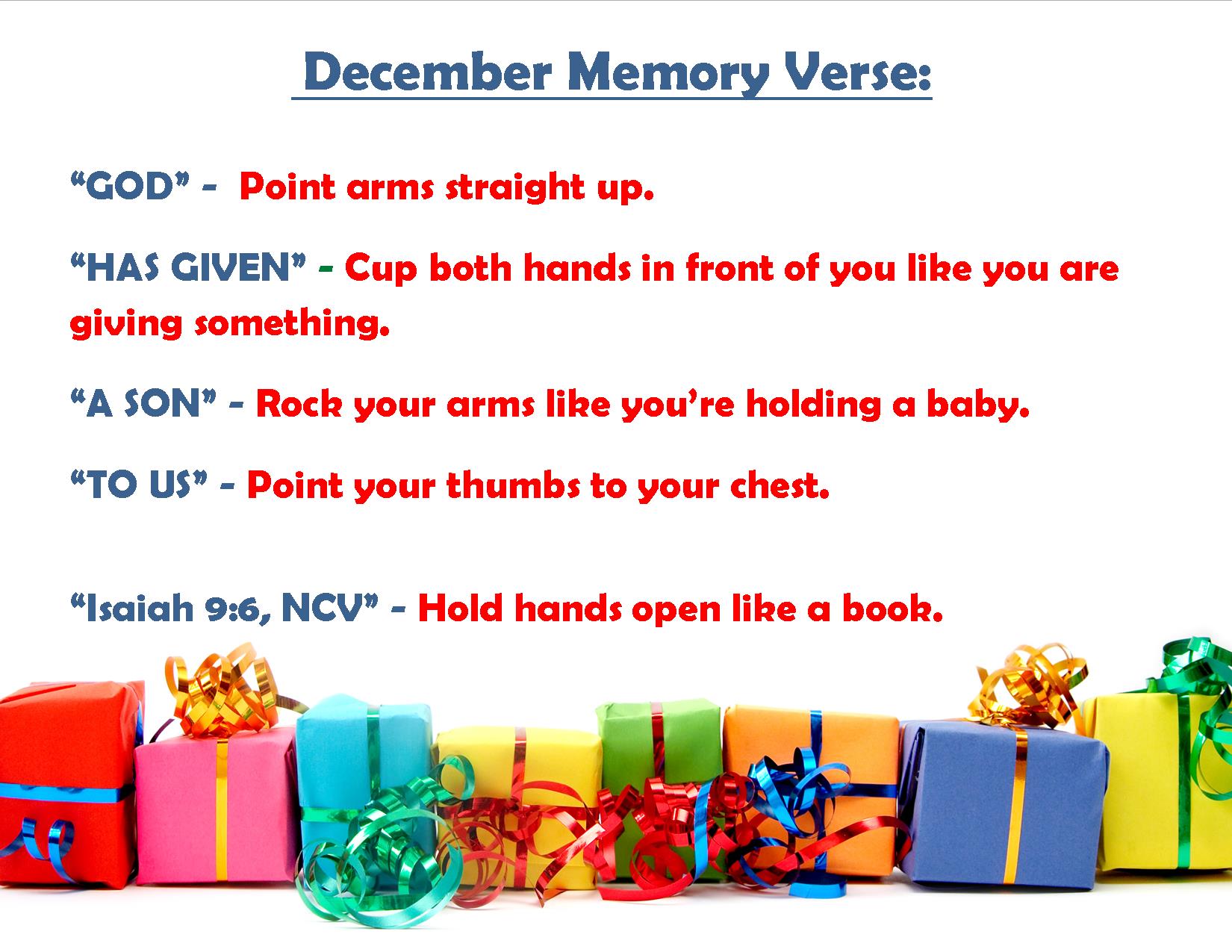 December Memory Verse:

“GOD” - Point arms straight up.

“HAS GIVEN” - Cup both hands in front of you like you are giving something.

“A SON” - Rock your arms like you’re holding a baby.

“TO US” - Point your thumbs to your chest.

“Isaiah 9:6, NCV” - Hold hands open like a book.